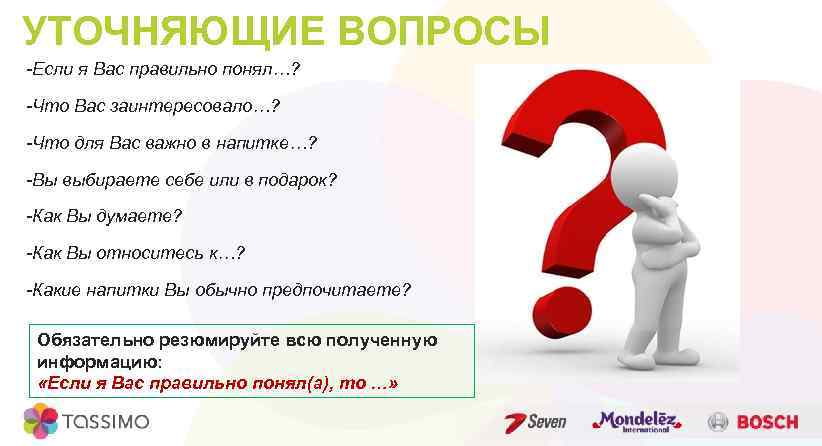 УТОЧНЯЮЩИЕ ВОПРОСЫ

-Если я Вас правильно понял…?

-Что Вас заинтересовало…?

-Что для Вас важно в напитке…?

-Вы выбираете себе или в подарок?

-Как Вы думаете?

-Как Вы относитесь к…?

-Какие напитки Вы обычно предпочитаете?

Обязательно резюмируйте всю полученную информацию:
«Если я Вас правильно понял(а), то …»

TASSIMO

Seven

Mondelēz International

BOSCH